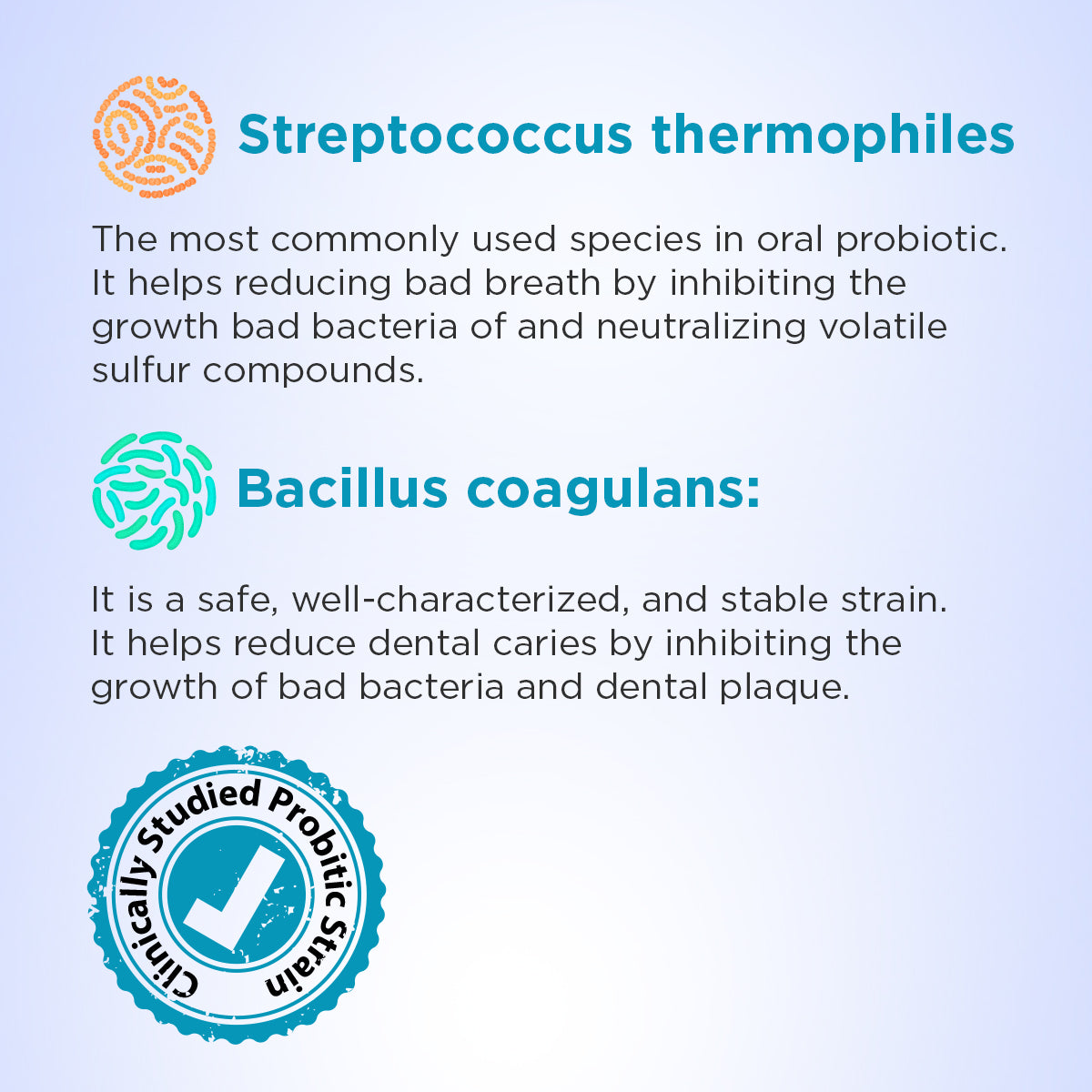 Streptococcus thermophiles

The most commonly used species in oral probiotic. It helps reducing bad breath by inhibiting the growth bad bacteria of and neutralizing volatile sulfur compounds.

Bacillus coagulans:

It is a safe, well-characterized, and stable strain. It helps reduce dental caries by inhibiting the growth of bad bacteria and dental plaque.

Clinically Studied Probitic Strain